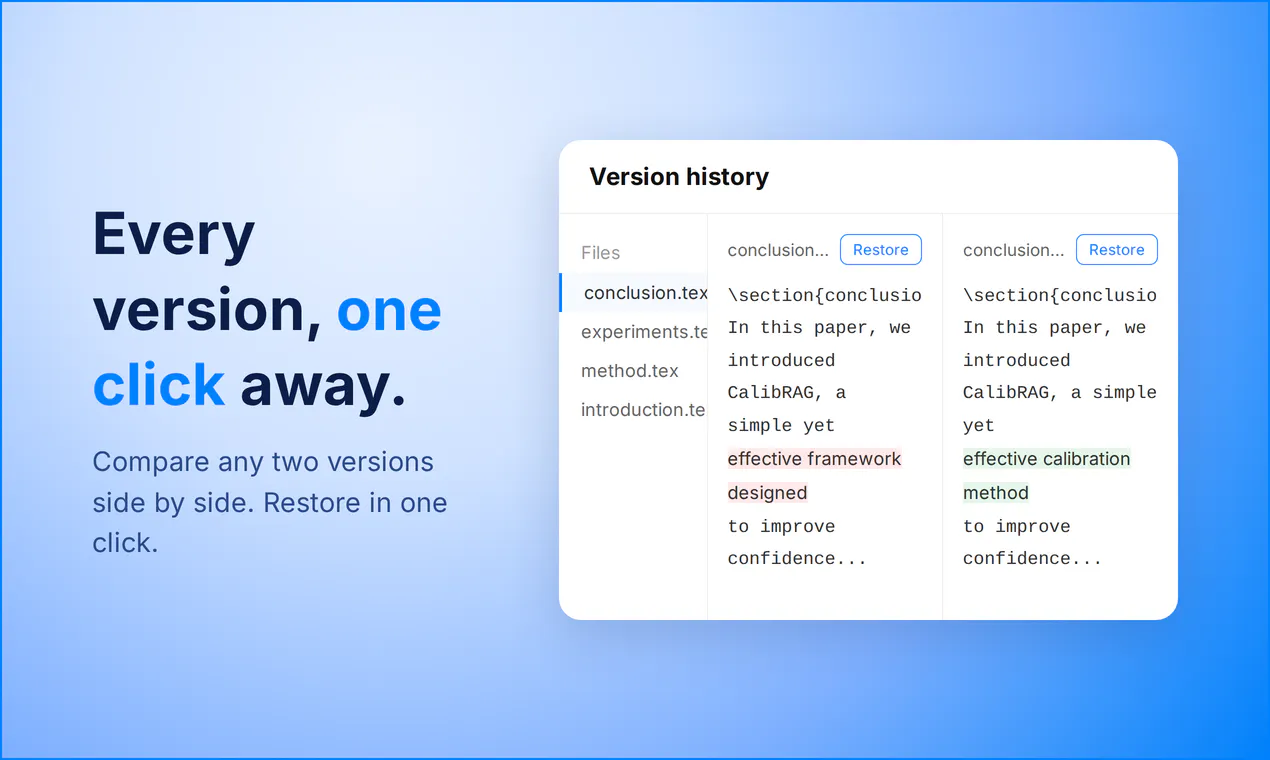 Every version, one click away.

Compare any two versions side by side. Restore in one click.

Version history

Files
conclusion.tex
experiments.te
method.tex
introduction.te

conclusion... Restore
\section{conclusio
In this paper, we introduced CalibRAG, a simple yet effective framework designed to improve confidence...

conclusion... Restore
\section{conclusio
In this paper, we introduced CalibRAG, a simple yet effective calibration method to improve confidence...